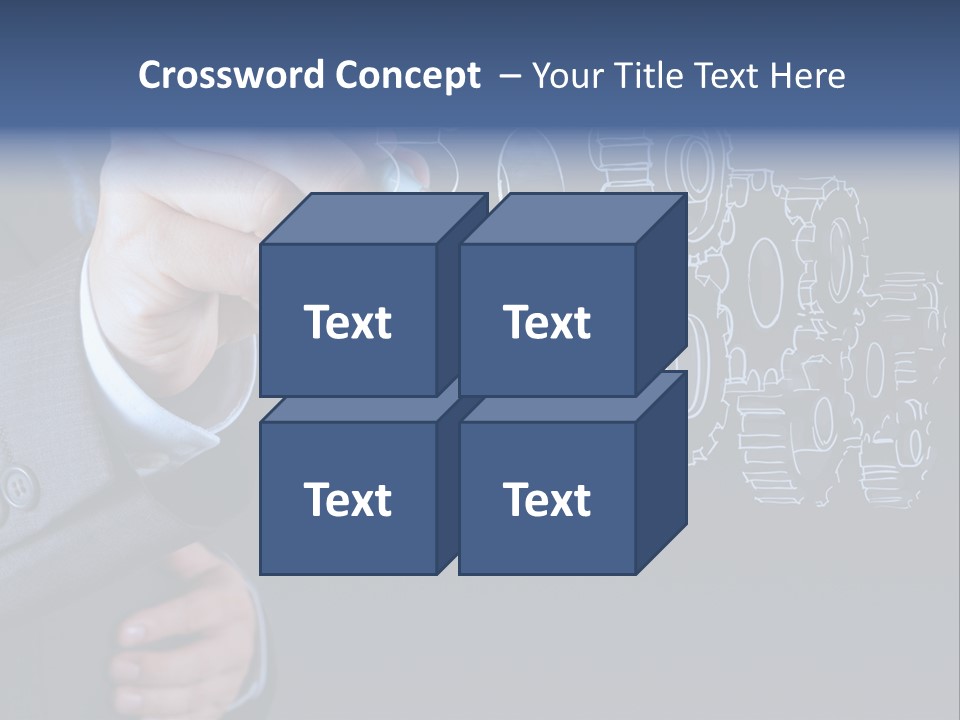 Crossword Concept – Your Title Text Here

Text

Text

Text

Text